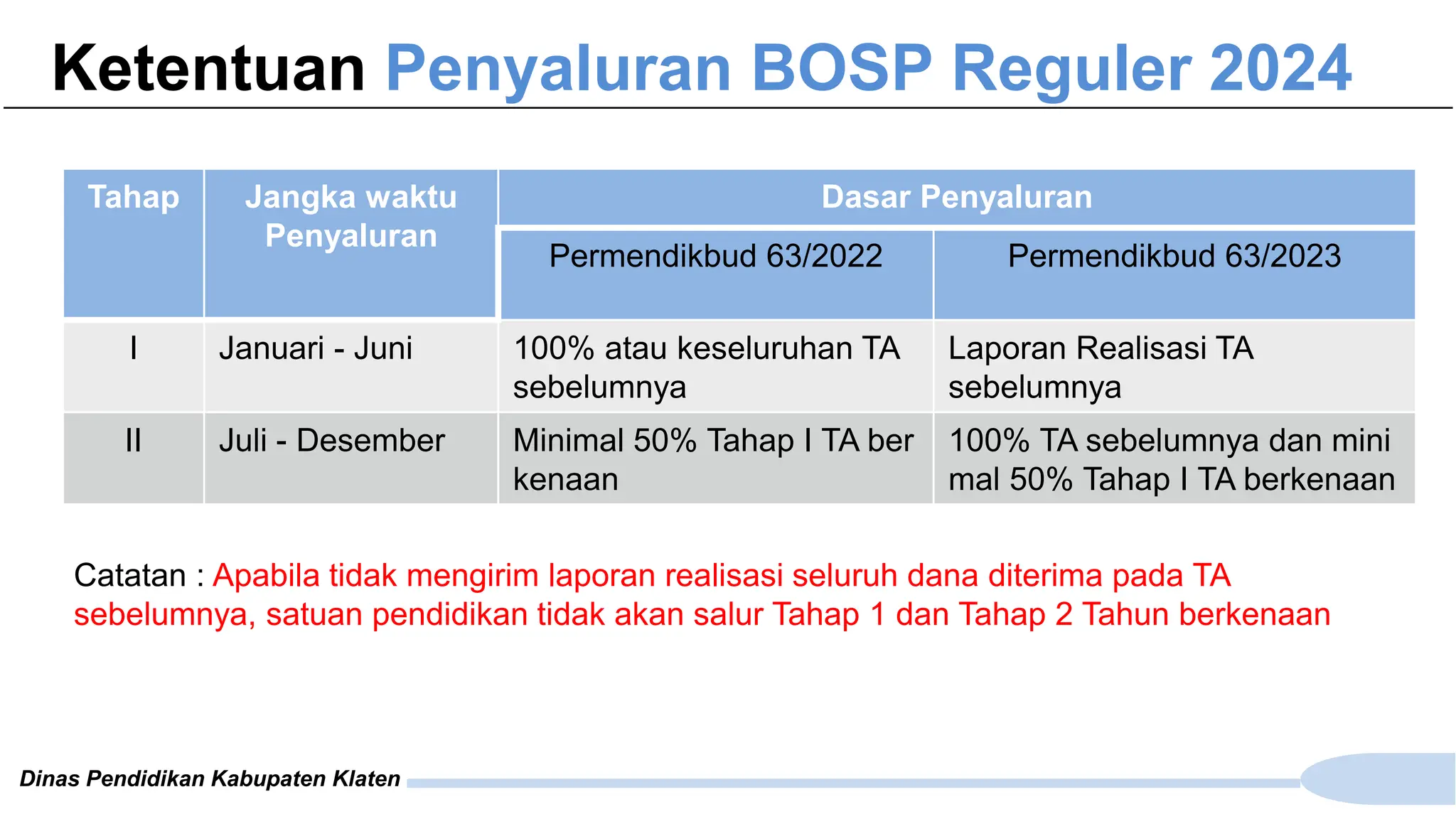 Ketentuan Penyaluran BOSP Reguler 2024

| Tahap | Jangka waktu Penyaluran | Dasar Penyaluran | |
|---|---|---|---|
| | | Permendikbud 63/2022 | Permendikbud 63/2023 |
| I | Januari - Juni | 100% atau keseluruhan TA sebelumnya | Laporan Realisasi TA sebelumnya |
| II | Juli - Desember | Minimal 50% Tahap I TA ber kenaan | 100% TA sebelumnya dan mini mal 50% Tahap I TA berkenaan |

Catatan : Apabila tidak mengirim laporan realisasi seluruh dana diterima pada TA sebelumnya, satuan pendidikan tidak akan salur Tahap 1 dan Tahap 2 Tahun berkenaan

Dinas Pendidikan Kabupaten Klaten